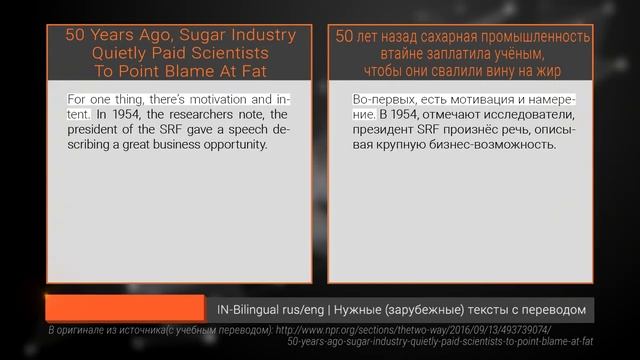 50 Years Ago, Sugar Industry Quietly Paid Scientists To Point Blame At Fat

For one thing, there's motivation and intent. In 1954, the researchers note, the president of the SRF gave a speech describing a great business opportunity.

50 лет назад сахарная промышленность втайне заплатила учёным, чтобы они свалили вину на жир

Во-первых, есть мотивация и намерение. В 1954, отмечают исследователи, президент SRF произнёс речь, описывая крупную бизнес-возможность.

IN-Bilingual rus/eng | Нужные (зарубежные) тексты с переводом

В оригинале из источника(с учебным переводом): http://www.npr.org/sections/thetwo-way/2016/09/13/493739074/50-years-ago-sugar-industry-quietly-paid-scientists-to-point-blame-at-fat